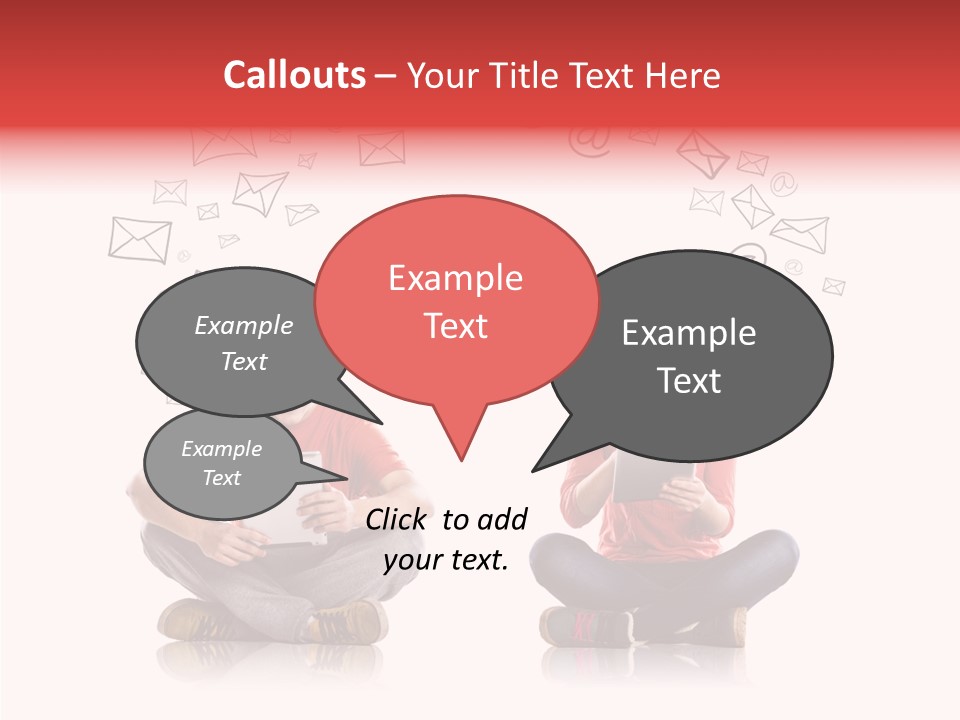 Callouts – Your Title Text Here

Example Text

Example Text

Example Text

Example Text

Click to add your text.